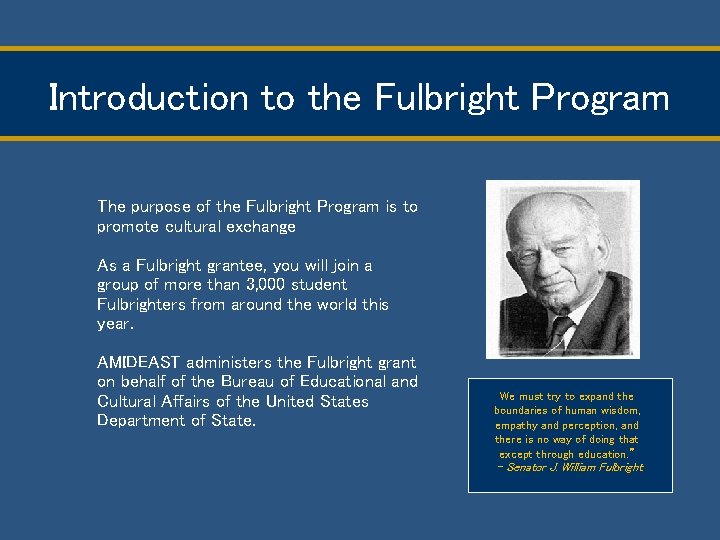 Introduction to the Fulbright Program

The purpose of the Fulbright Program is to promote cultural exchange

As a Fulbright grantee, you will join a group of more than 3,000 student Fulbrighters from around the world this year.

AMIDEAST administers the Fulbright grant on behalf of the Bureau of Educational and Cultural Affairs of the United States Department of State.

We must try to expand the boundaries of human wisdom, empathy and perception, and there is no way of doing that except through education."
– Senator J. William Fulbright